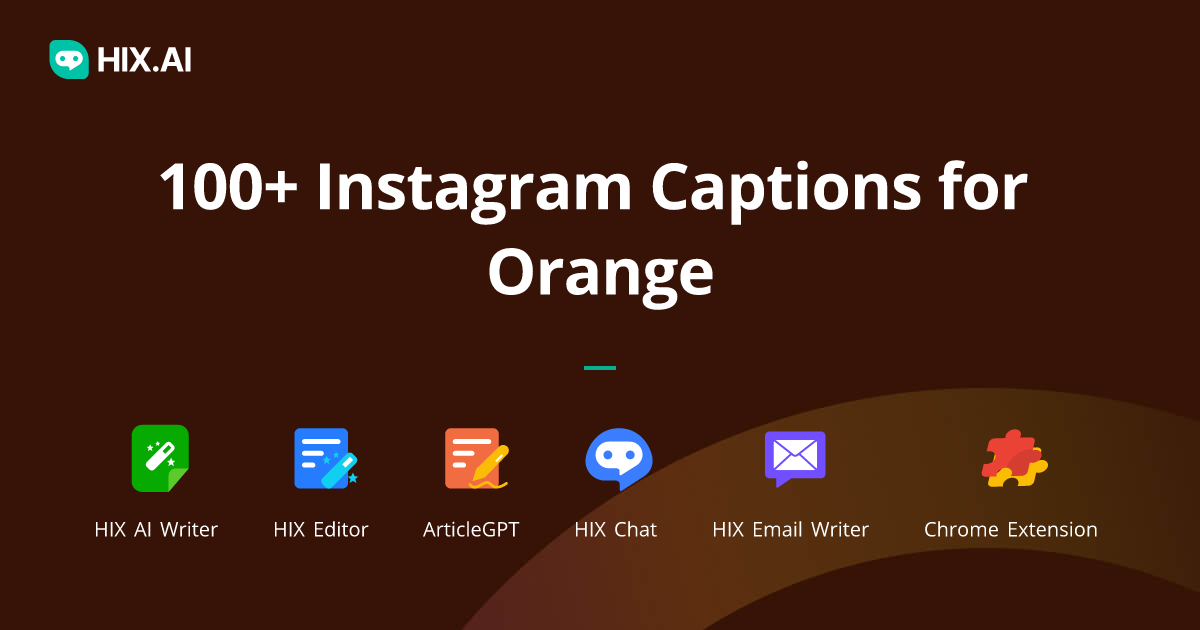 HIX.AI

100+ Instagram Captions for Orange

HIX AI Writer
HIX Editor
ArticleGPT
HIX Chat
HIX Email Writer
Chrome Extension